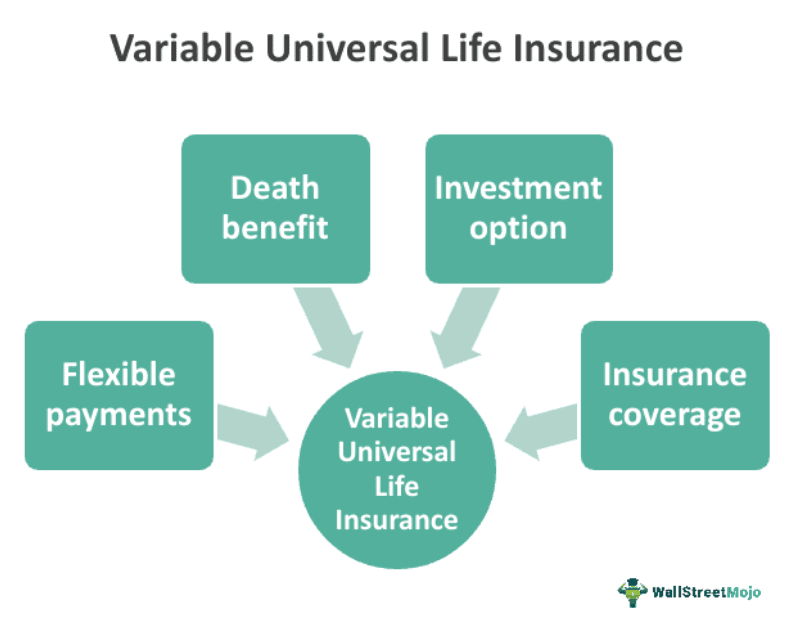 Variable Universal Life Insurance

Death benefit

Investment option

Flexible payments

Insurance coverage

Variable Universal Life Insurance

WallStreetMojo